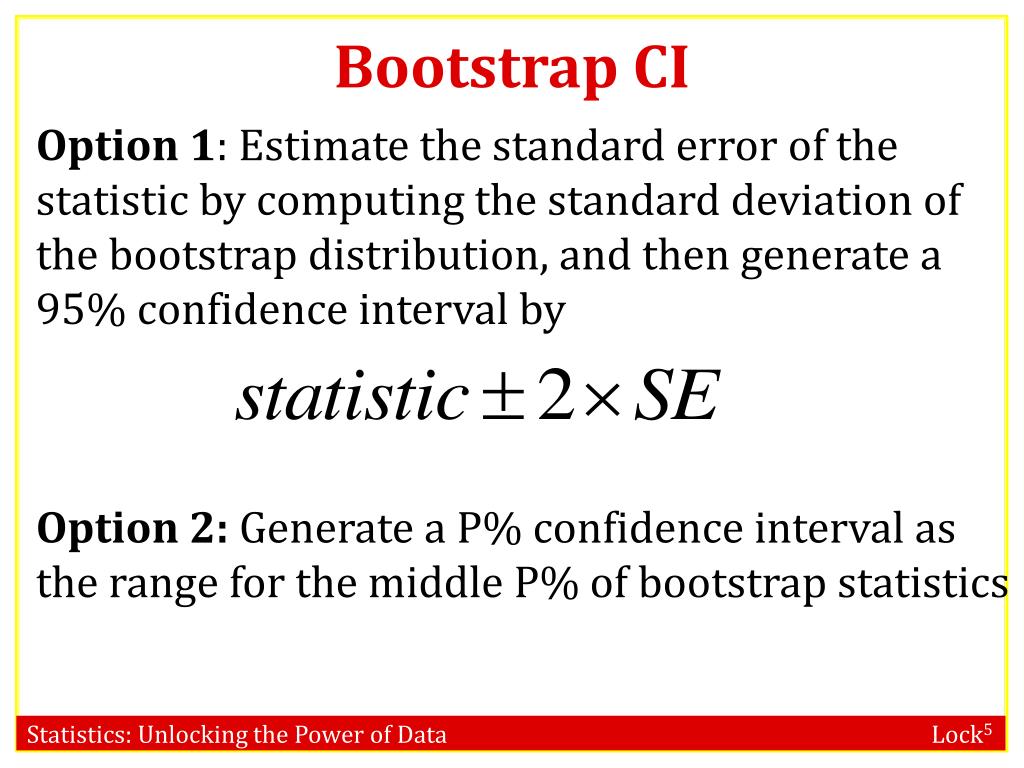 Bootstrap CI

Option 1: Estimate the standard error of the statistic by computing the standard deviation of the bootstrap distribution, and then generate a 95% confidence interval by

$statistic \pm 2 \times SE$

Option 2: Generate a P% confidence interval as the range for the middle P% of bootstrap statistics

Statistics: Unlocking the Power of Data

Lock$^5$